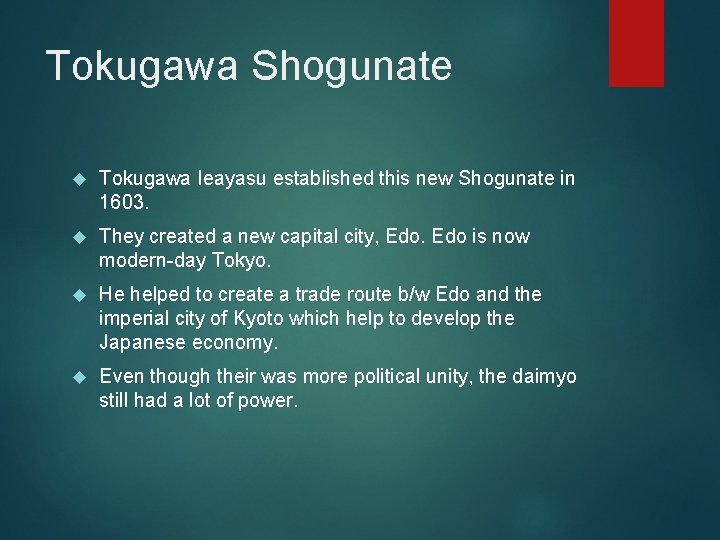 Tokugawa Shogunate

Tokugawa Ieayasu established this new Shogunate in 1603.

They created a new capital city, Edo. Edo is now modern-day Tokyo.

He helped to create a trade route b/w Edo and the imperial city of Kyoto which help to develop the Japanese economy.

Even though their was more political unity, the daimyo still had a lot of power.